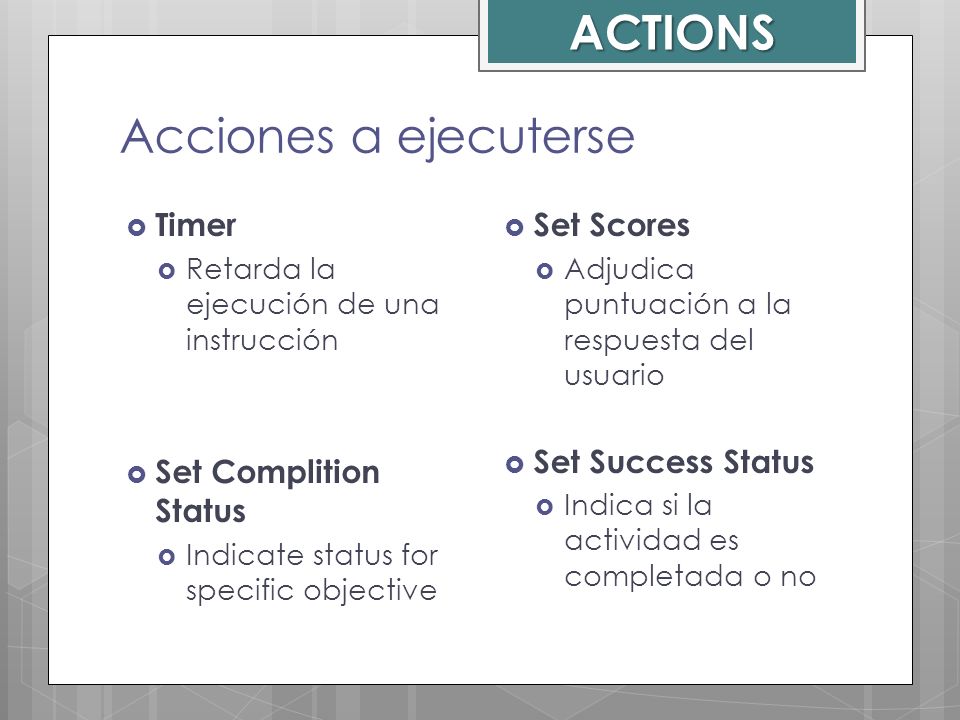 ACTIONS

Acciones a ejecuterse

Timer

Retarda la ejecución de una instrucción

Set Complition Status

Indicate status for specific objective

Set Scores

Adjudica puntuación a la respuesta del usuario

Set Success Status

Indica si la actividad es completada o no